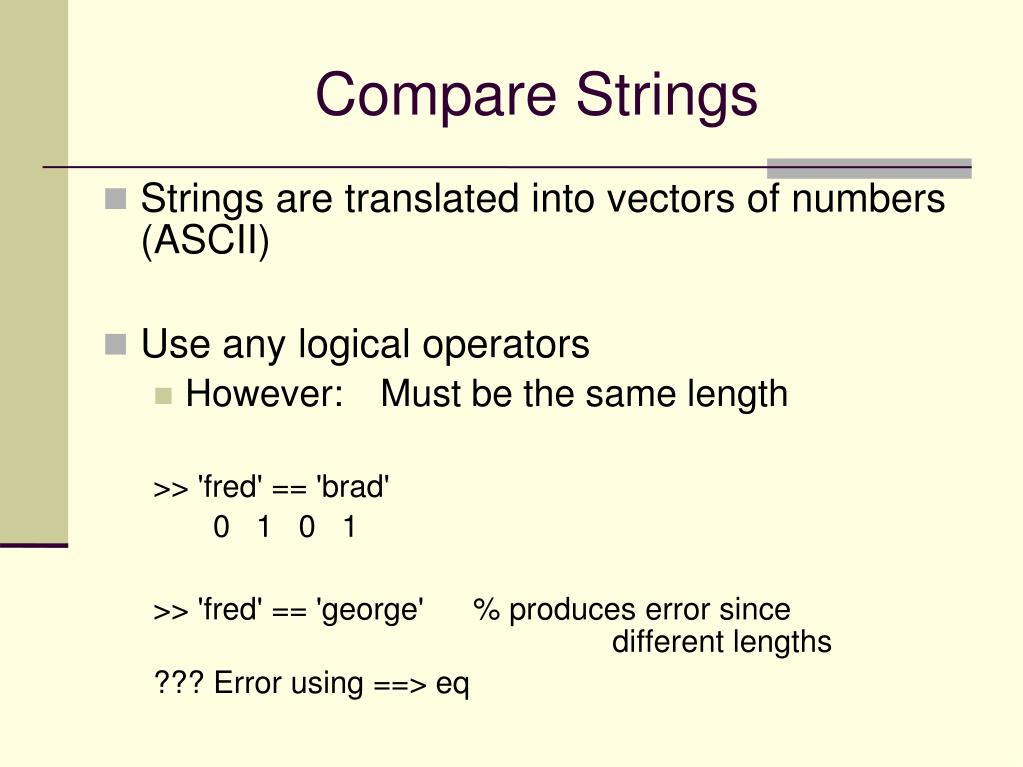 Compare Strings

Strings are translated into vectors of numbers (ASCII)

Use any logical operators

However: Must be the same length

>> 'fred' == 'brad'
0 1 0 1

>> 'fred' == 'george' % produces error since different lengths
??? Error using ==> eq